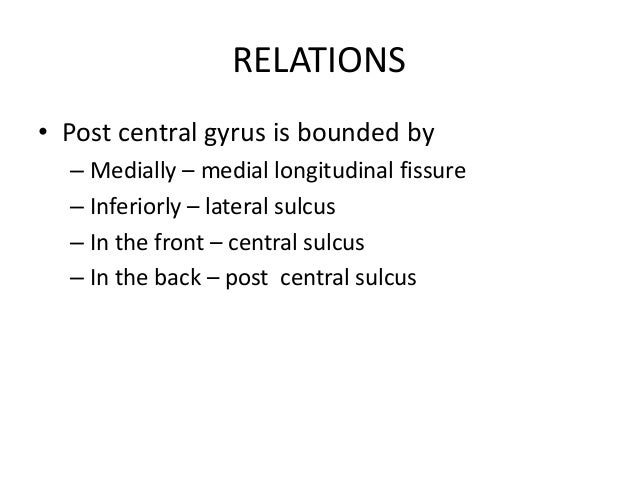 RELATIONS

• Post central gyrus is bounded by
– Medially – medial longitudinal fissure
– Inferiorly – lateral sulcus
– In the front – central sulcus
– In the back – post central sulcus